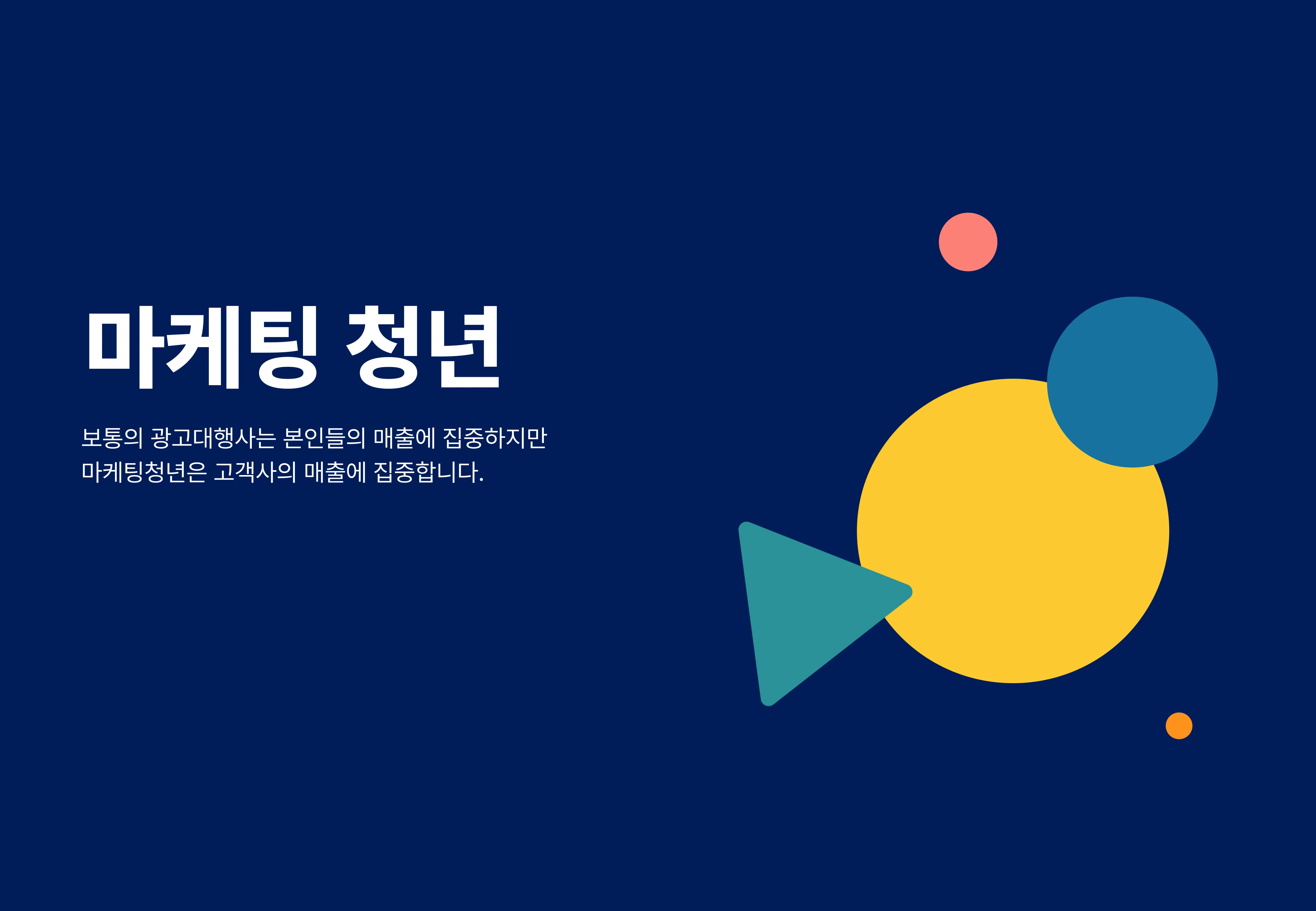 마케팅 청년

보통의 광고대행사는 본인들의 매출에 집중하지만
마케팅청년은 고객사의 매출에 집중합니다.